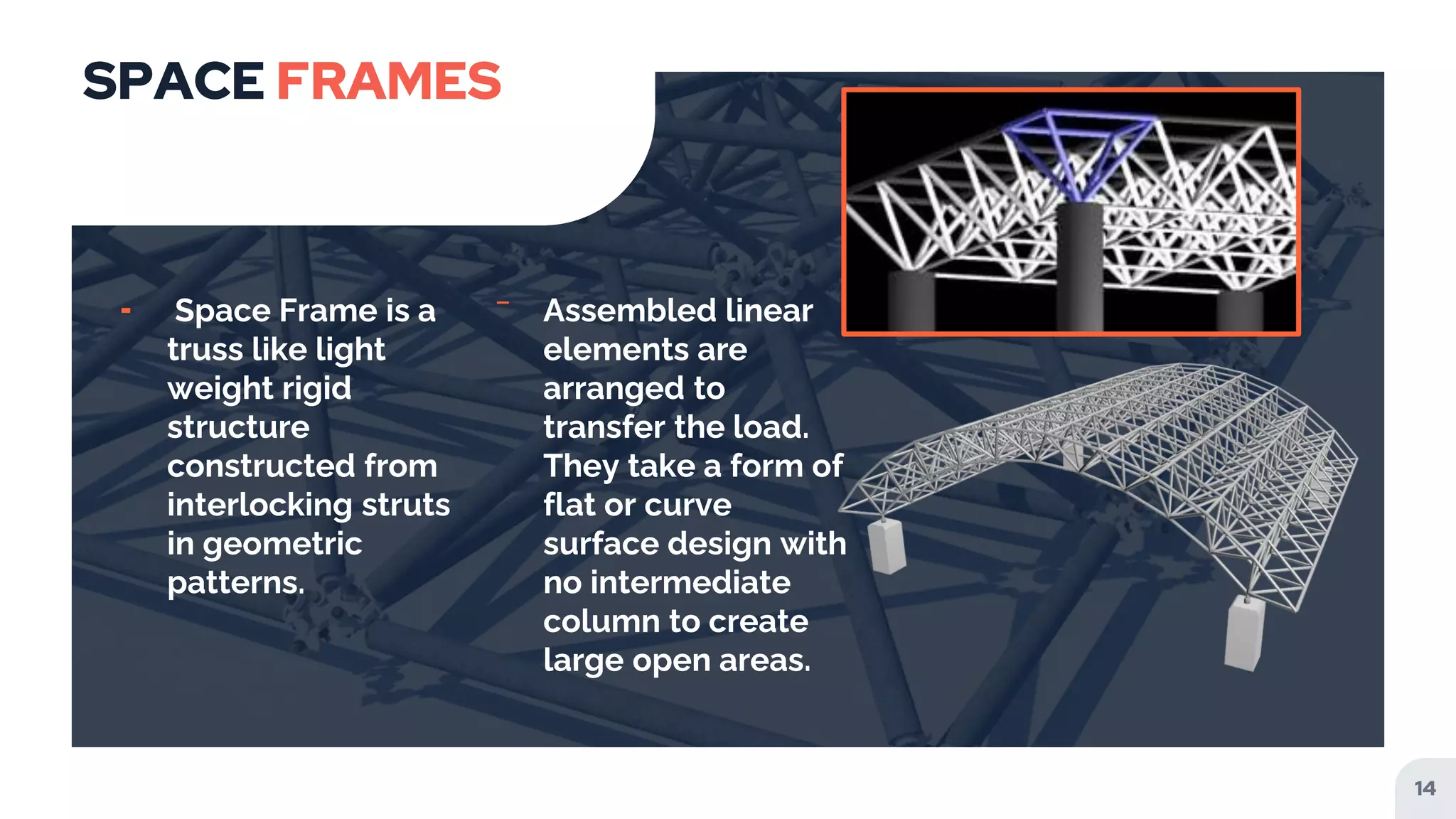 SPACE FRAMES

- Space Frame is a truss like light weight rigid structure constructed from interlocking struts in geometric patterns.

- Assembled linear elements are arranged to transfer the load. They take a form of flat or curve surface design with no intermediate column to create large open areas.

14